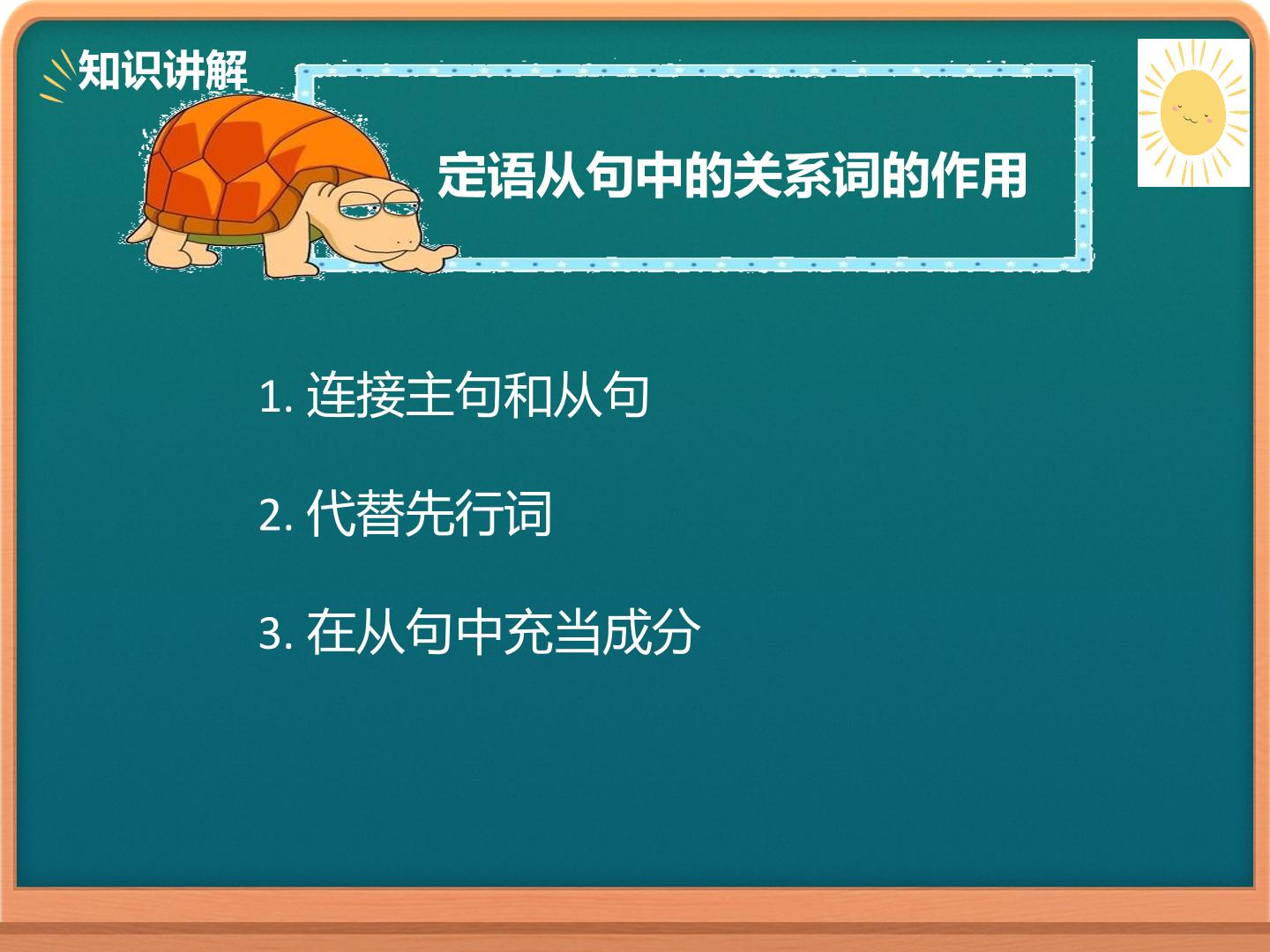 知识讲解

定语从句中的关系词的作用

1. 连接主句和从句

2. 代替先行词

3. 在从句中充当成分